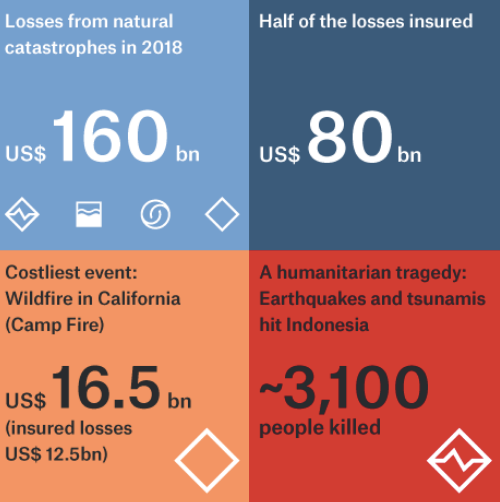 Losses from natural catastrophes in 2018

US$ 160 bn

Half of the losses insured

US$ 80 bn

Costliest event: Wildfire in California (Camp Fire)

US$ 16.5 bn
(insured losses US$ 12.5bn)

A humanitarian tragedy: Earthquakes and tsunamis hit Indonesia

~3,100
people killed